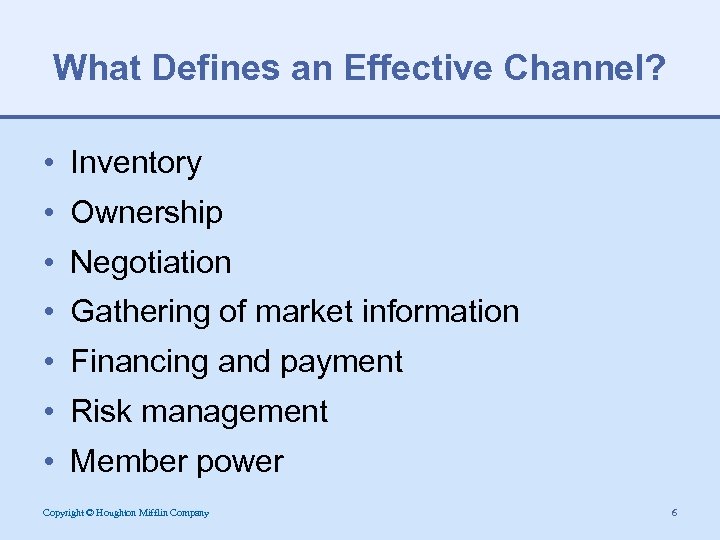 What Defines an Effective Channel?

• Inventory
• Ownership
• Negotiation
• Gathering of market information
• Financing and payment
• Risk management
• Member power

Copyright © Houghton Mifflin Company

6